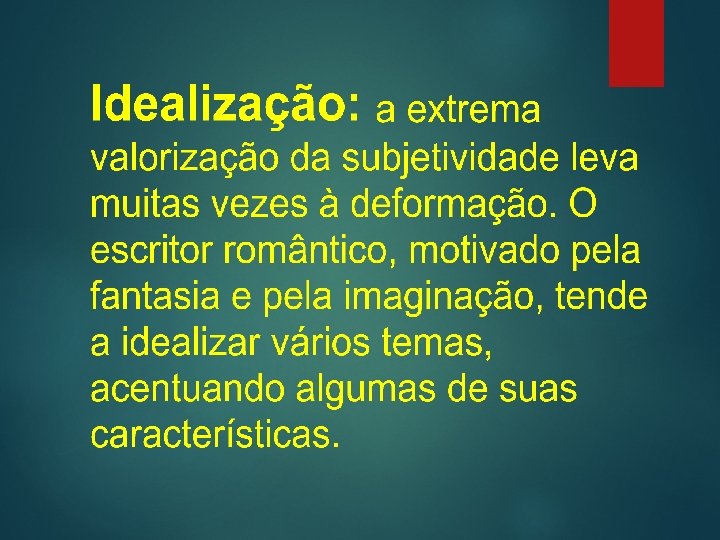 Idealização: a extrema valorização da subjetividade leva muitas vezes à deformação. O escritor romântico, motivado pela fantasia e pela imaginação, tende a idealizar vários temas, acentuando algumas de suas características.